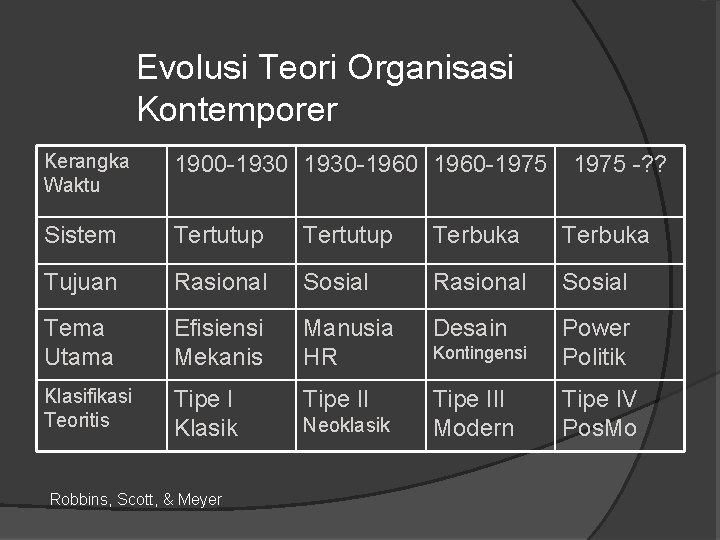 Evolusi Teori Organisasi Kontemporer

| Kerangka Waktu | 1900-1930 | 1930-1960 | 1960-1975 | 1975 -?? |
|---|---|---|---|---|
| Sistem | Tertutup | Tertutup | Terbuka | Terbuka |
| Tujuan | Rasional | Sosial | Rasional | Sosial |
| Tema Utama | Efisiensi Mekanis | Manusia HR | Desain Kontingensi | Power Politik |
| Klasifikasi Teoritis | Tipe I Klasik | Tipe II Neoklasik | Tipe III Modern | Tipe IV PosMo |

Robbins, Scott, & Meyer